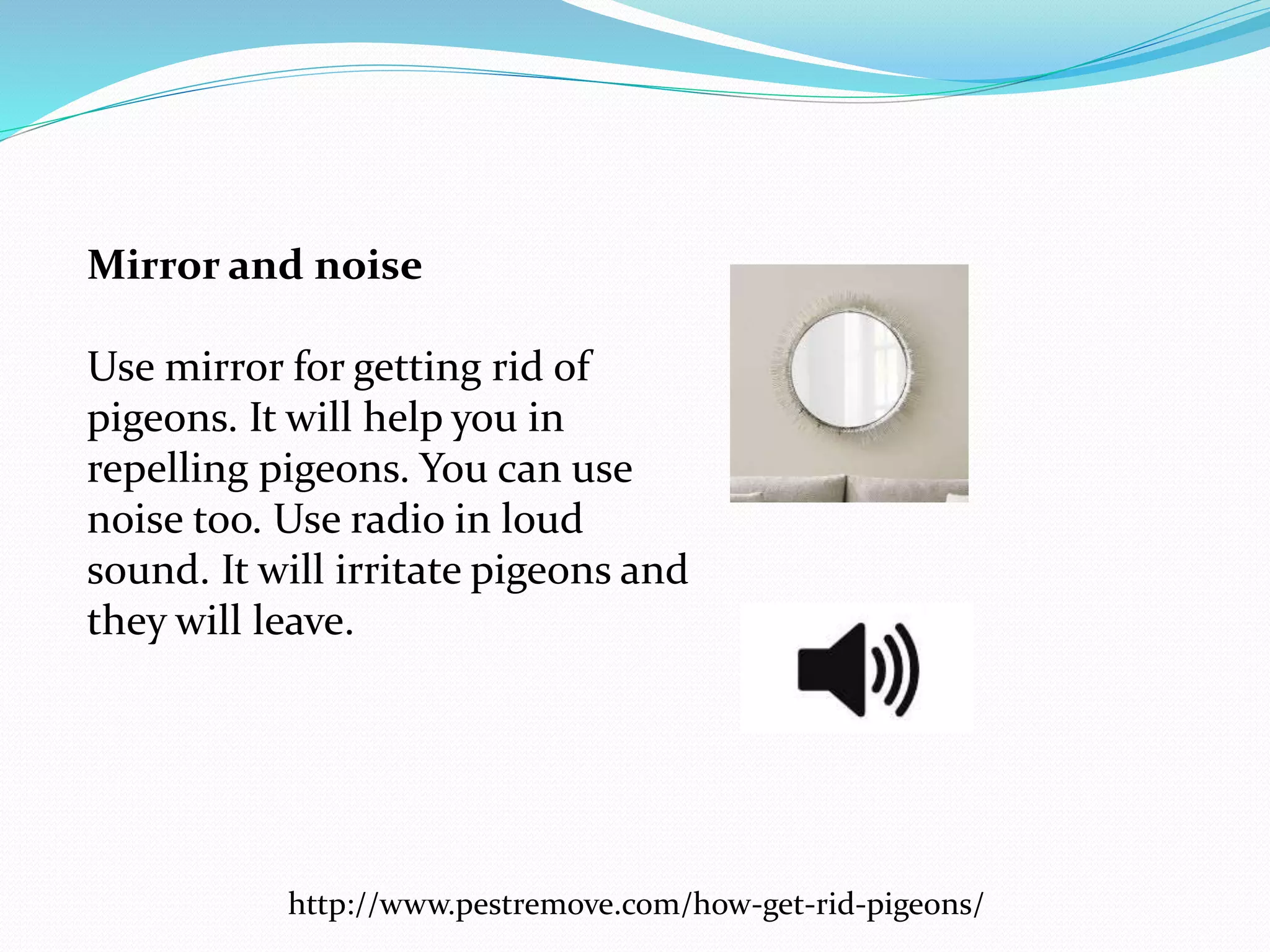 Mirror and noise

Use mirror for getting rid of pigeons. It will help you in repelling pigeons. You can use noise too. Use radio in loud sound. It will irritate pigeons and they will leave.

http://www.pestremove.com/how-get-rid-pigeons/